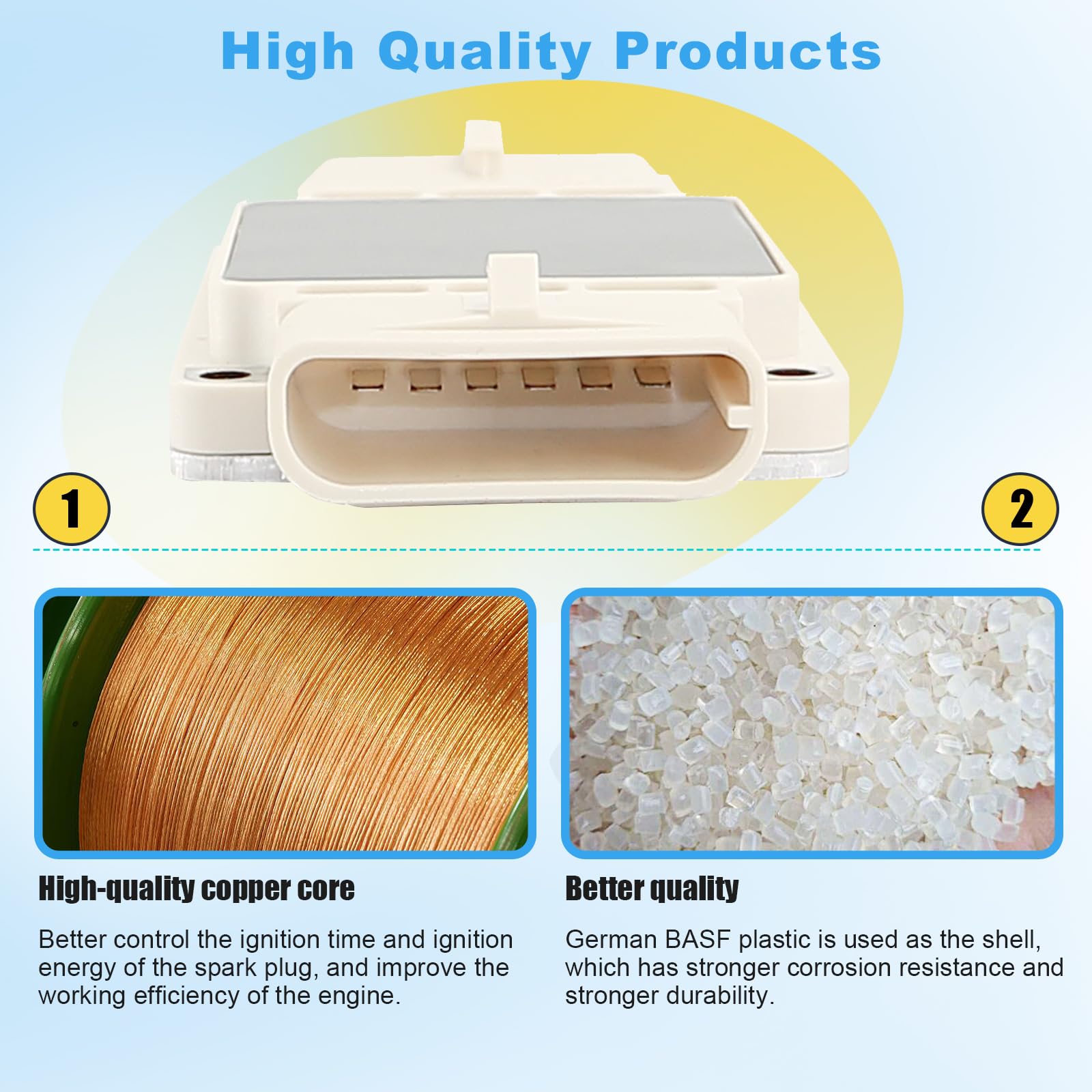 High Quality Products

1

2

High-quality copper core

Better control the ignition time and ignition energy of the spark plug, and improve the working efficiency of the engine.

Better quality

German BASF plastic is used as the shell, which has stronger corrosion resistance and stronger durability.